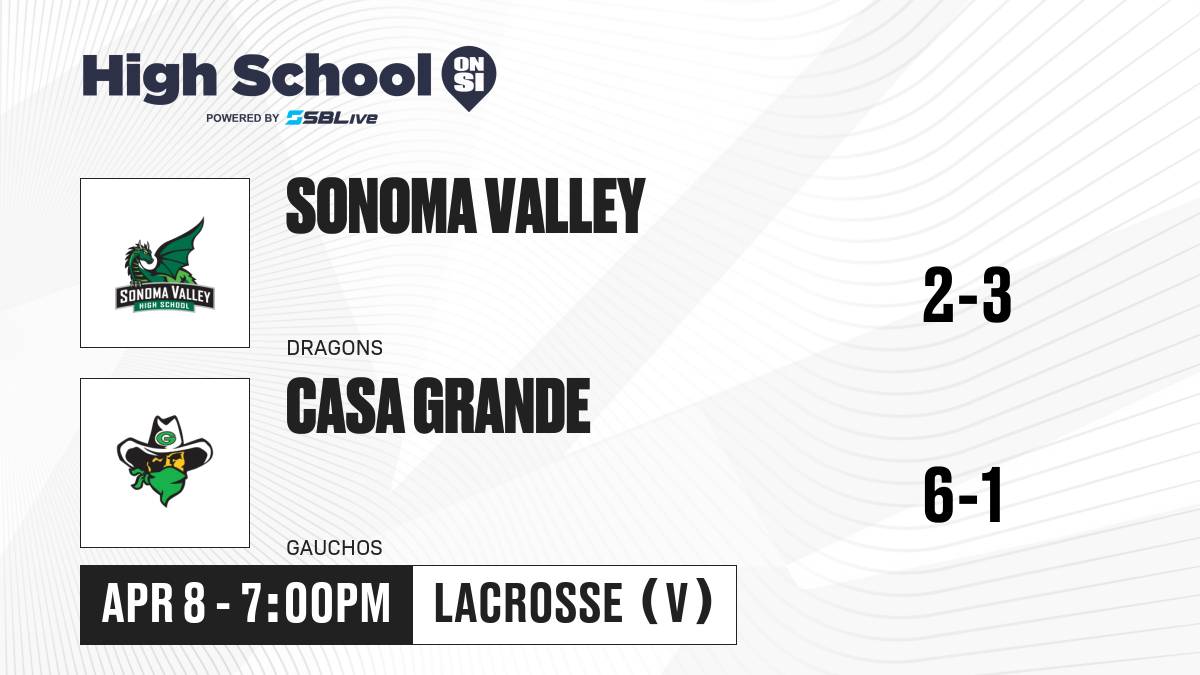 High School ON SI
POWERED BY SBLive

SONOMA VALLEY HIGH SCHOOL

SONOMA VALLEY
DRAGONS

2-3

G

CASA GRANDE
GAUCHOS

6-1

APR 8 - 7:00PM
LACROSSE (V)